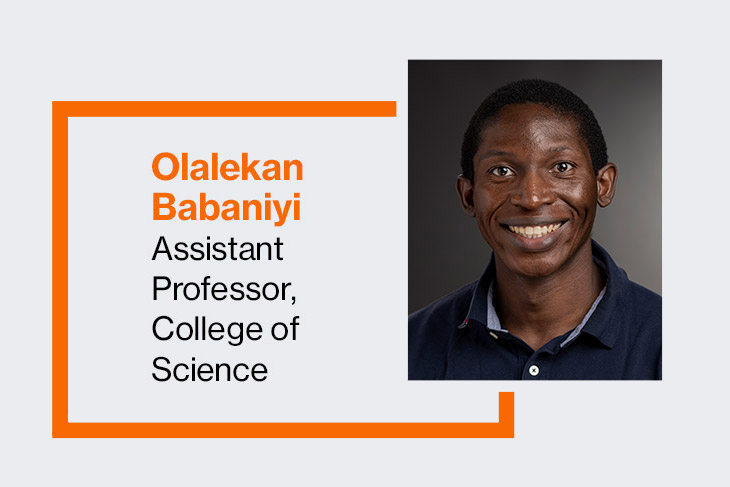 Olalekan Babaniyi
Assistant Professor, College of Science